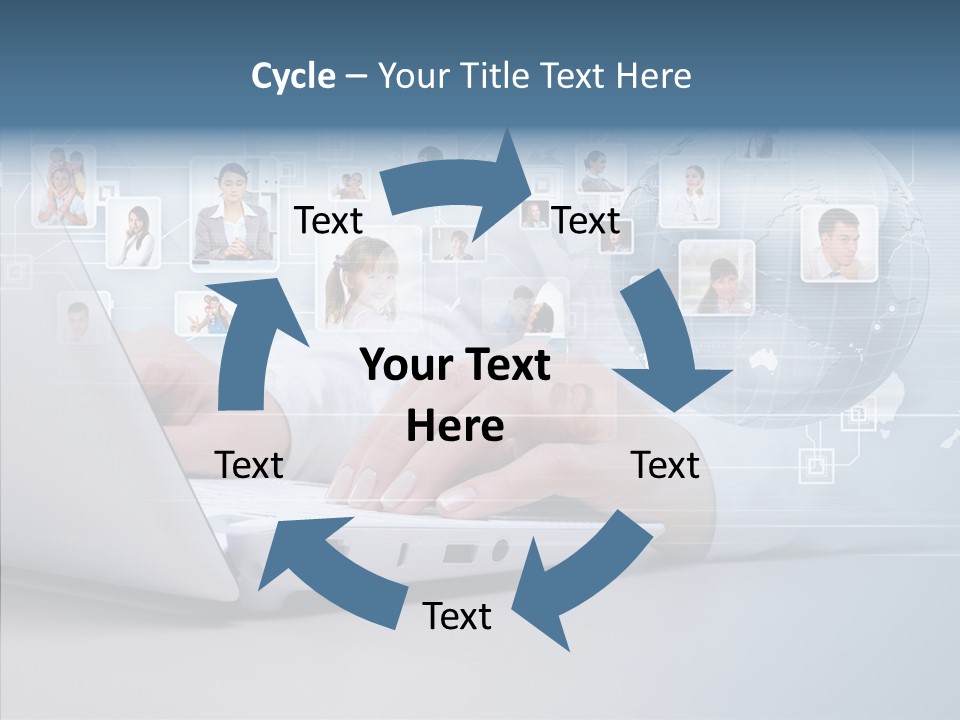 Cycle – Your Title Text Here

Text

Text

Your Text Here

Text

Text

Text